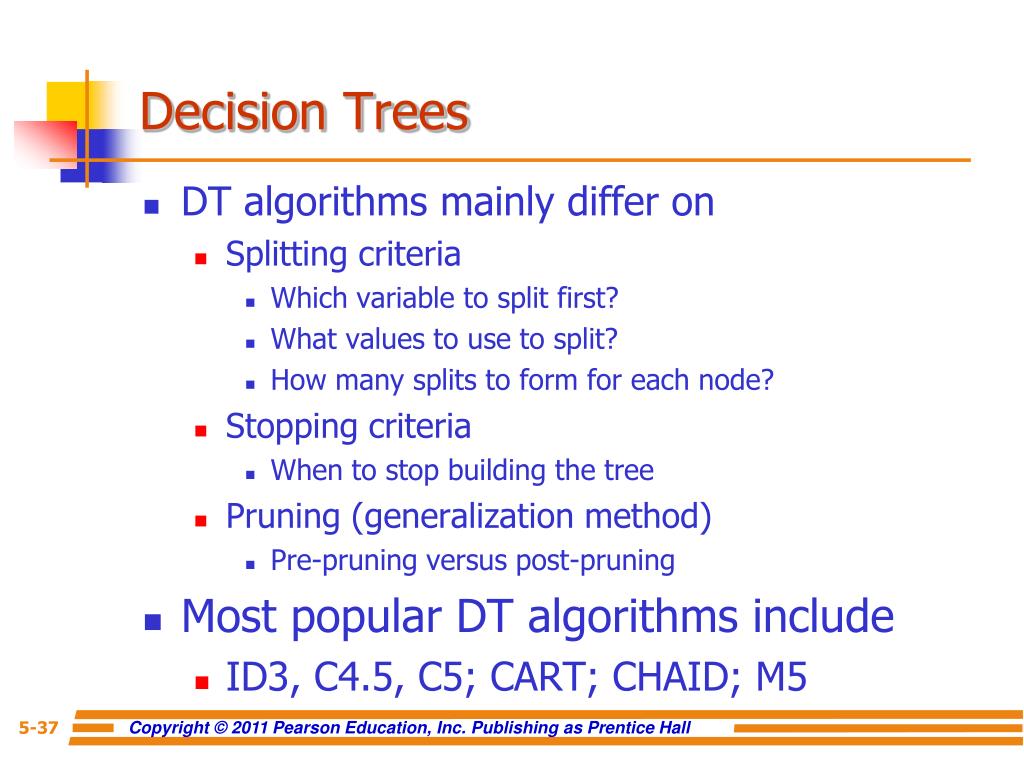 Decision Trees

- DT algorithms mainly differ on
  - Splitting criteria
    - Which variable to split first?
    - What values to use to split?
    - How many splits to form for each node?
  - Stopping criteria
    - When to stop building the tree
  - Pruning (generalization method)
    - Pre-pruning versus post-pruning
- Most popular DT algorithms include
  - ID3, C4.5, C5; CART; CHAID; M5

5-37 Copyright © 2011 Pearson Education, Inc. Publishing as Prentice Hall